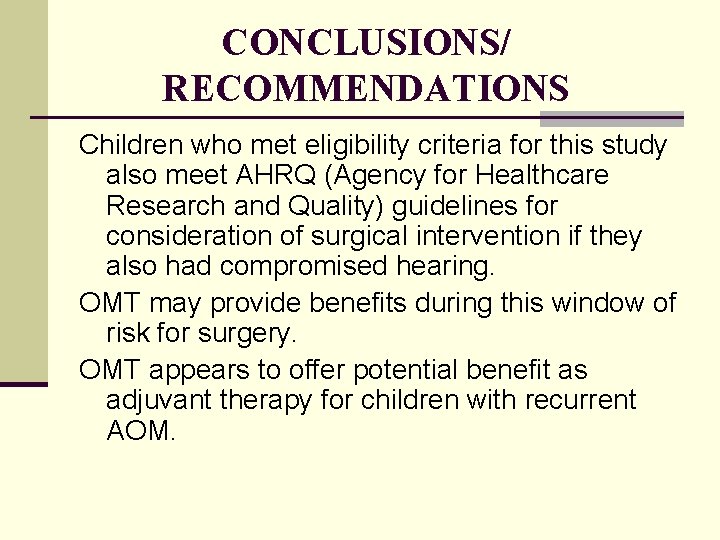 CONCLUSIONS/ RECOMMENDATIONS

Children who met eligibility criteria for this study also meet AHRQ (Agency for Healthcare Research and Quality) guidelines for consideration of surgical intervention if they also had compromised hearing.

OMT may provide benefits during this window of risk for surgery.

OMT appears to offer potential benefit as adjuvant therapy for children with recurrent AOM.